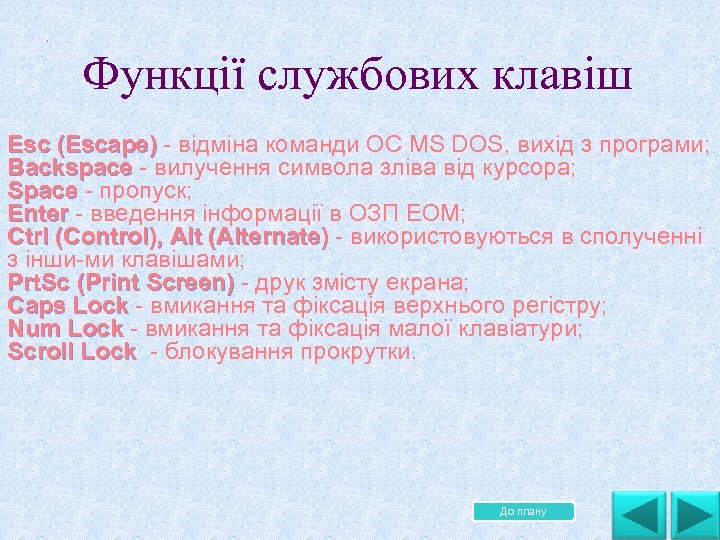 Функції службових клавіш

Esc (Escape) - відміна команди ОС MS DOS, вихід з програми;
Backspace - вилучення символа зліва від курсора;
Space - пропуск;
Enter - введення інформації в ОЗП ЕОМ;
Ctrl (Control), Alt (Alternate) - використовуються в сполученні з інши-ми клавішами;
PrtSc (Print Screen) - друк змісту екрана;
Caps Lock - вмикання та фіксація верхнього регістру;
Num Lock - вмикання та фіксація малої клавіатури;
Scroll Lock - блокування прокрутки.

До плану